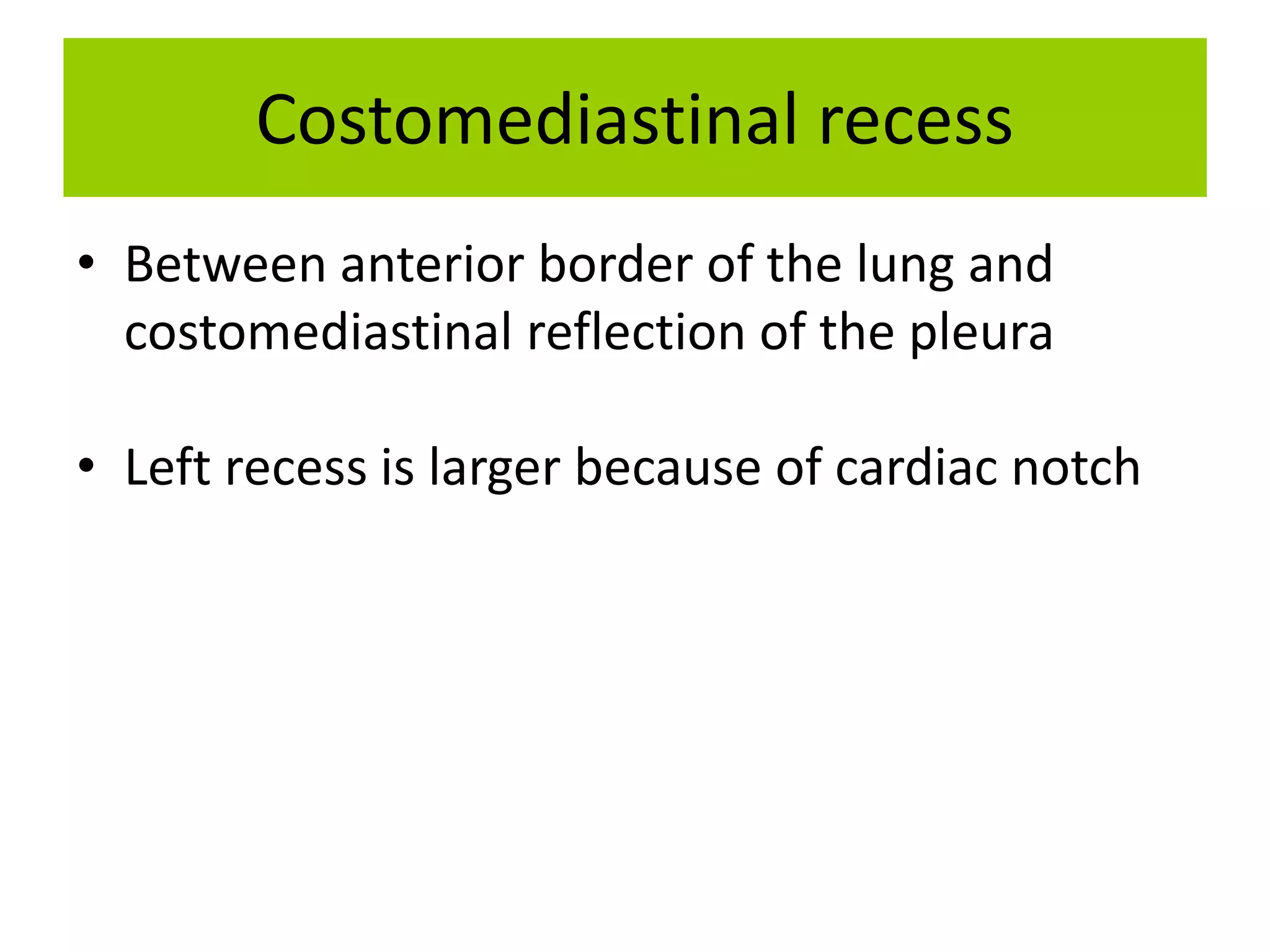 Costomediastinal recess

• Between anterior border of the lung and costomediastinal reflection of the pleura

• Left recess is larger because of cardiac notch